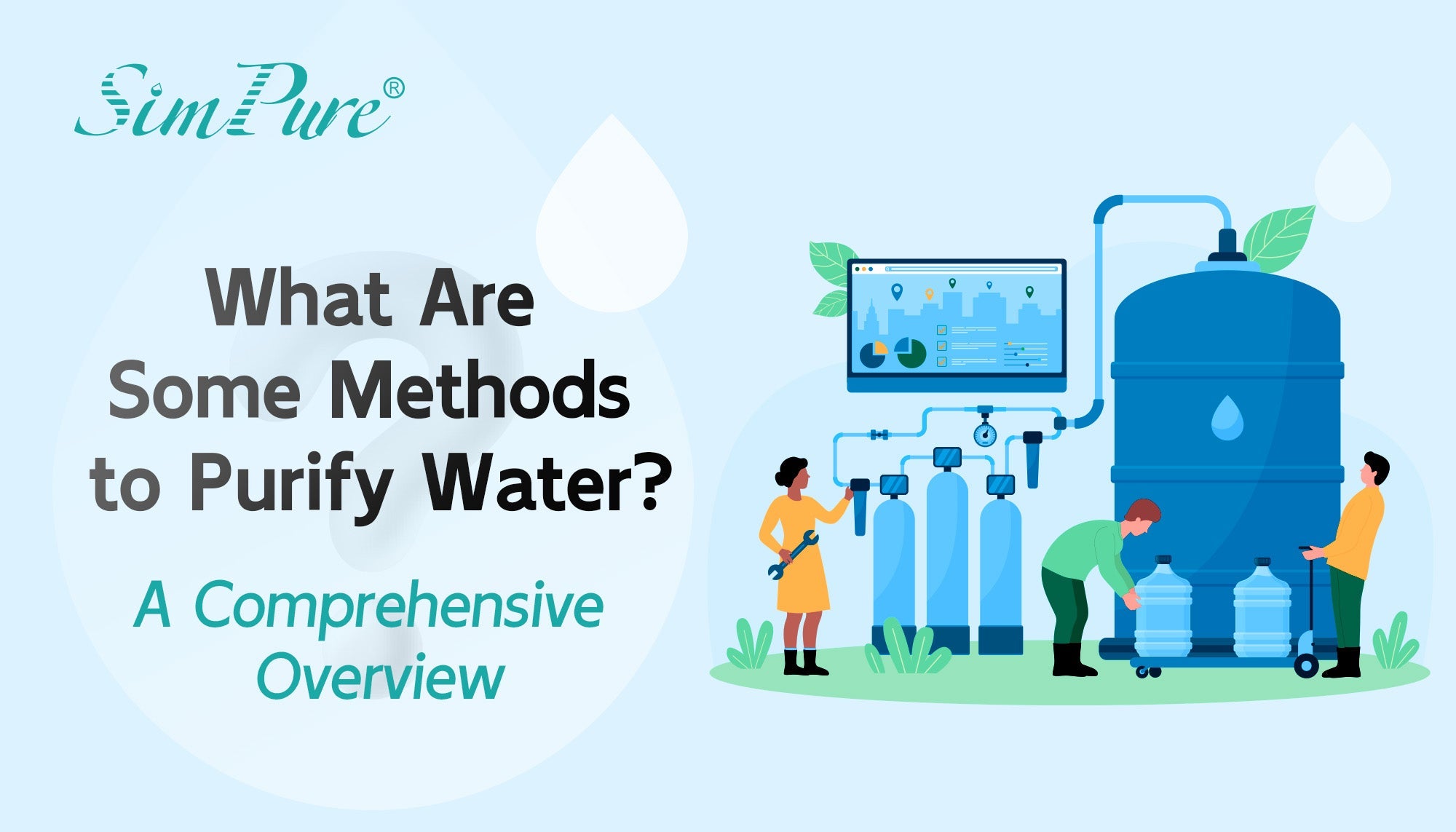 SimPure®

What Are Some Methods to Purify Water?

A Comprehensive Overview